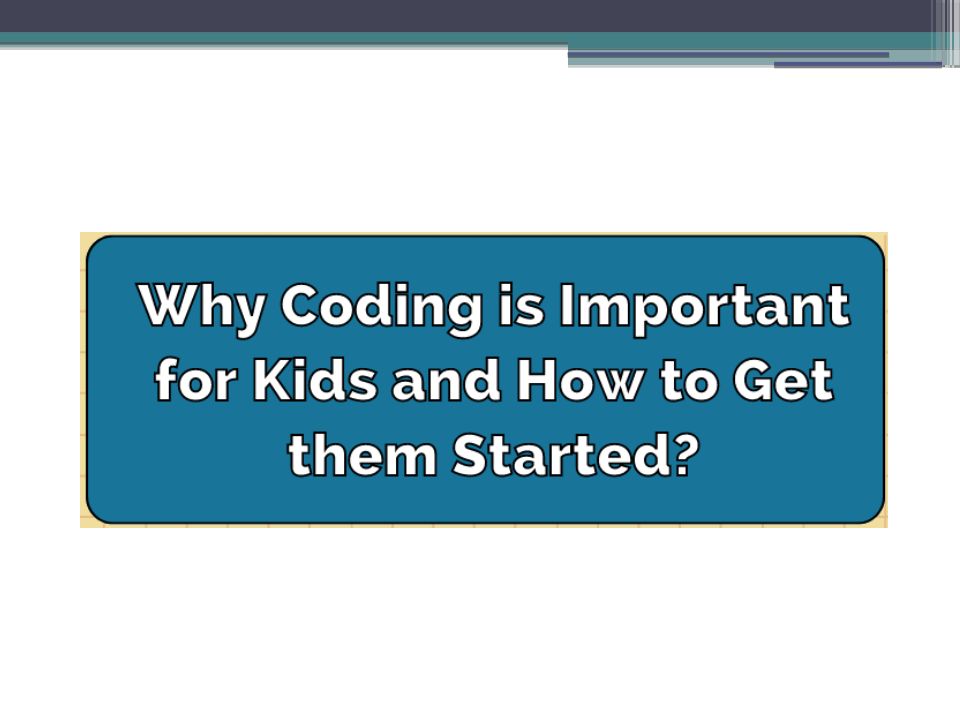 Why Coding is Important for Kids and How to Get them Started?